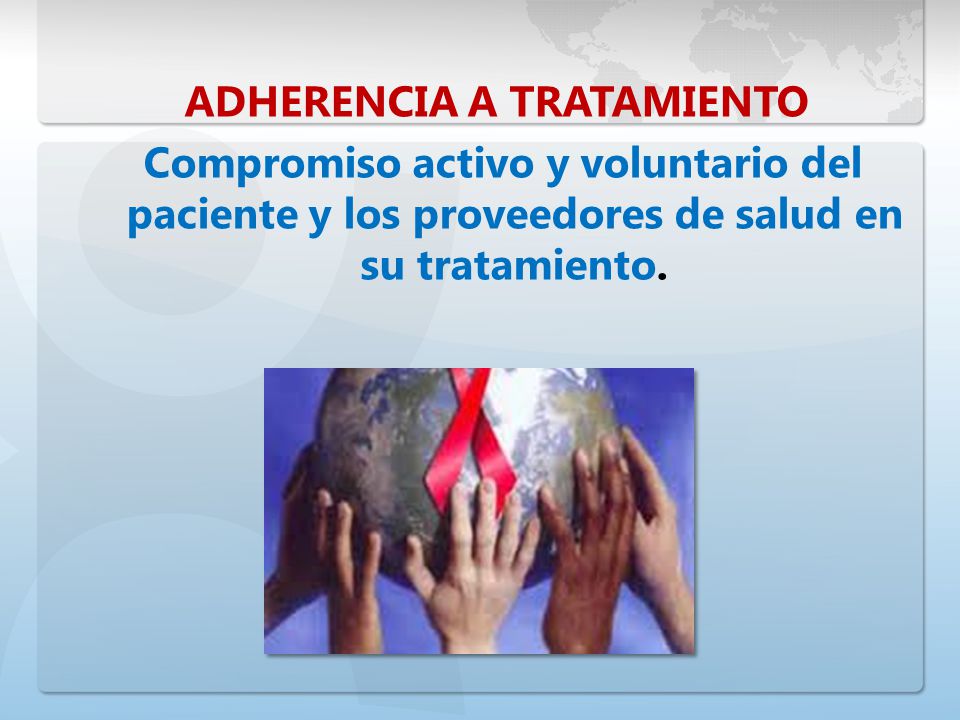 ADHERENCIA A TRATAMIENTO

Compromiso activo y voluntario del paciente y los proveedores de salud en su tratamiento.